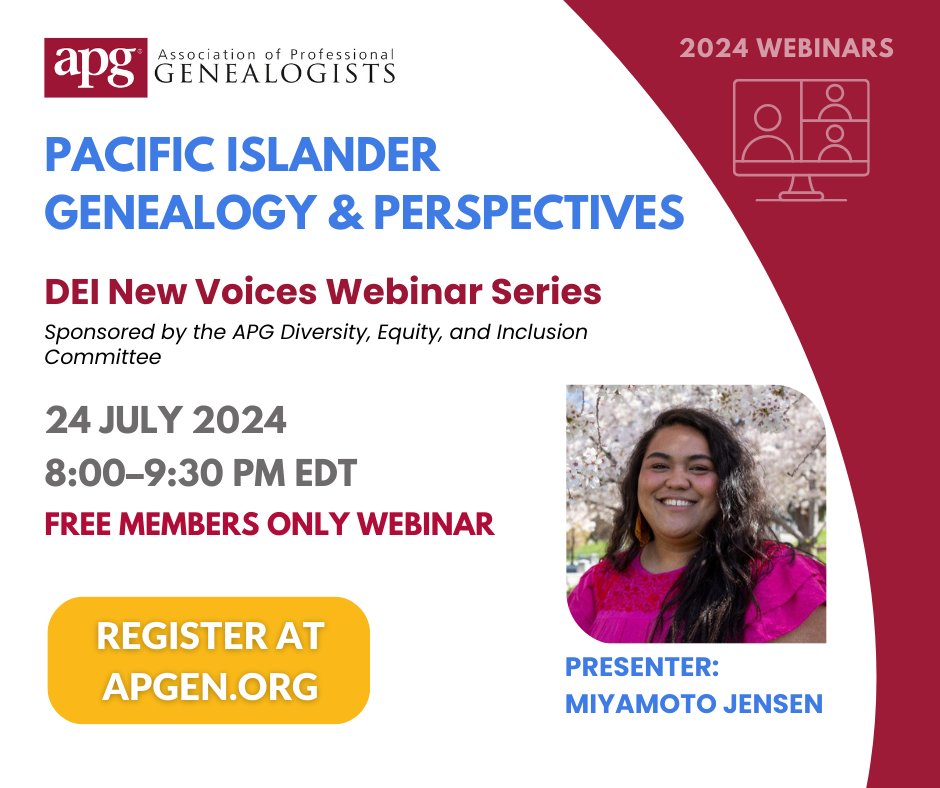 apg Association of Professional GENEALOGISTS

2024 WEBINARS

PACIFIC ISLANDER GENEALOGY & PERSPECTIVES

DEI New Voices Webinar Series

Sponsored by the APG Diversity, Equity, and Inclusion Committee

24 JULY 2024

8:00–9:30 PM EDT

FREE MEMBERS ONLY WEBINAR

REGISTER AT APGEN.ORG

PRESENTER: MIYAMOTO JENSEN